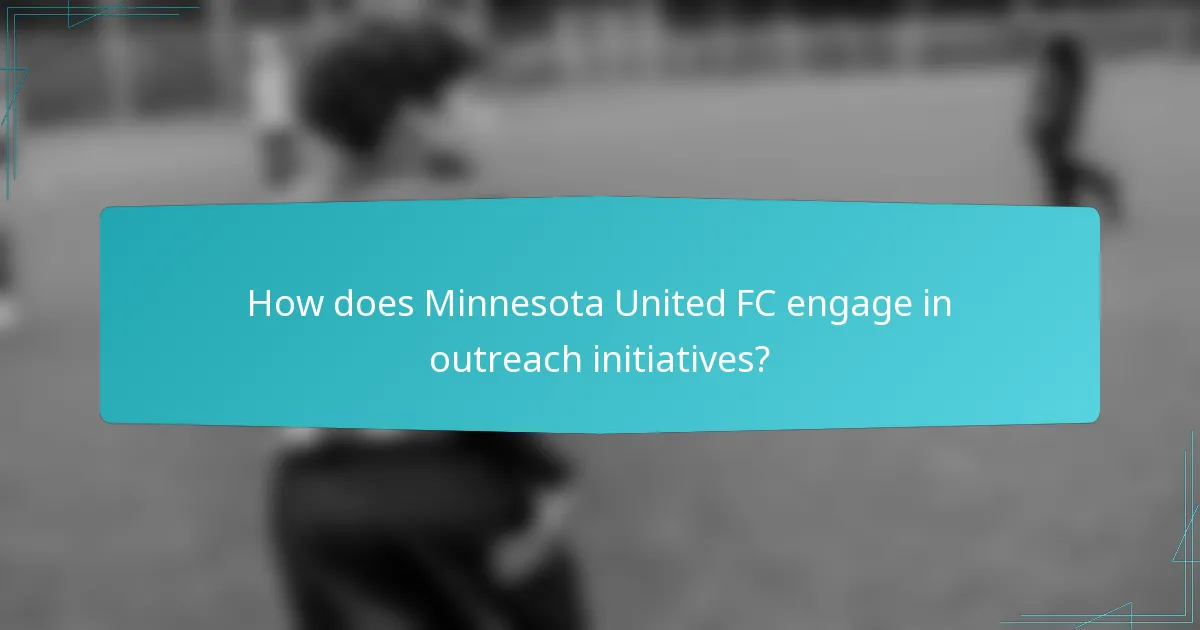 How does Minnesota United FC engage in outreach initiatives?